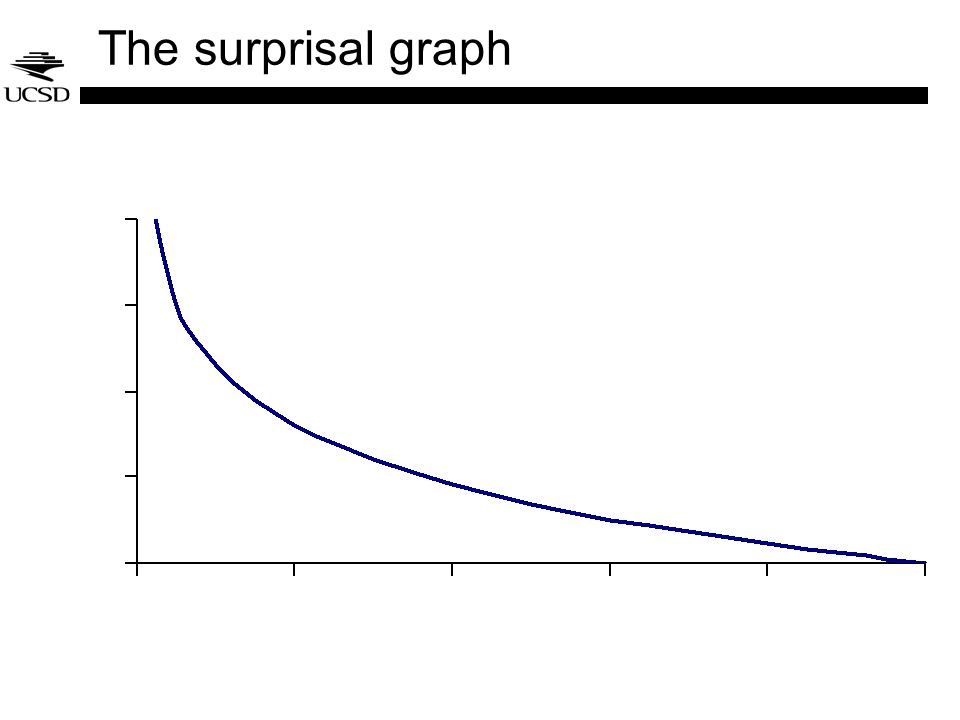 UCSD

The surprisal graph